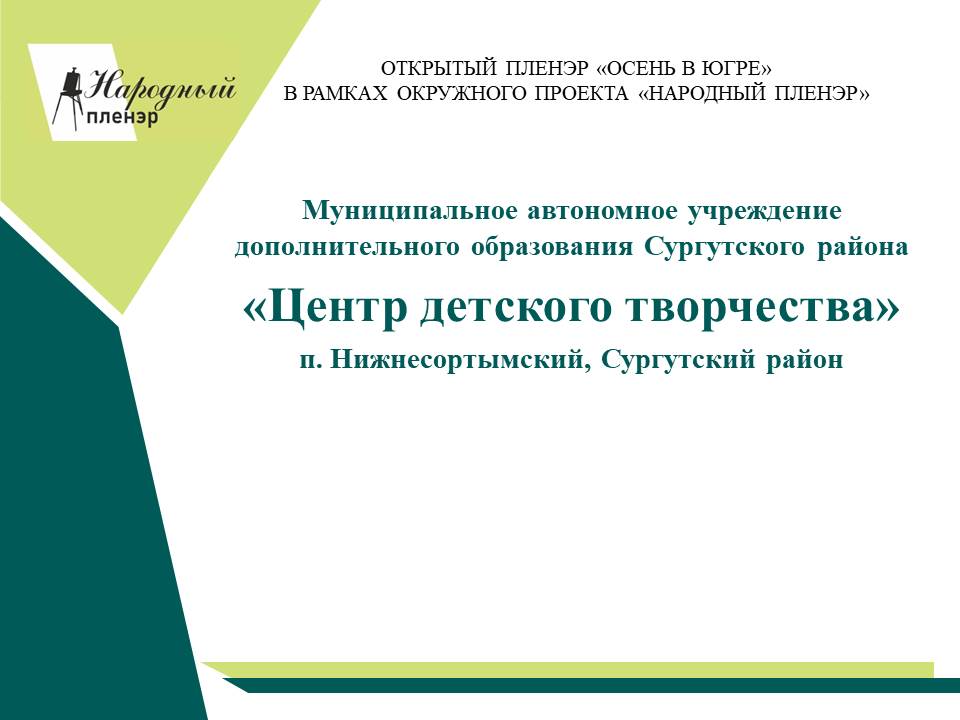 Народный пленэр

ОТКРЫТЫЙ ПЛЕНЭР «ОСЕНЬ В ЮГРЕ»
В РАМКАХ ОКРУЖНОГО ПРОЕКТА «НАРОДНЫЙ ПЛЕНЭР»

Муниципальное автономное учреждение дополнительного образования Сургутского района

«Центр детского творчества»

п. Нижнесортымский, Сургутский район